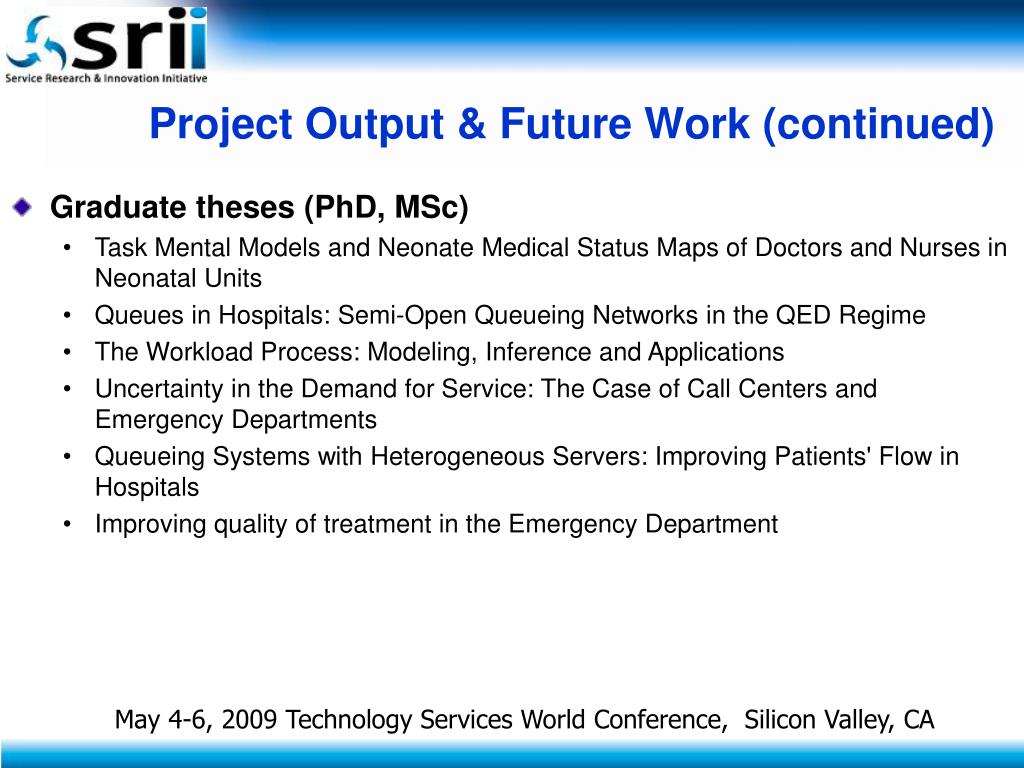 srii
Service Research & Innovation Initiative

Project Output & Future Work (continued)

Graduate theses (PhD, MSc)
• Task Mental Models and Neonate Medical Status Maps of Doctors and Nurses in Neonatal Units
• Queues in Hospitals: Semi-Open Queueing Networks in the QED Regime
• The Workload Process: Modeling, Inference and Applications
• Uncertainty in the Demand for Service: The Case of Call Centers and Emergency Departments
• Queueing Systems with Heterogeneous Servers: Improving Patients' Flow in Hospitals
• Improving quality of treatment in the Emergency Department

May 4-6, 2009 Technology Services World Conference, Silicon Valley, CA